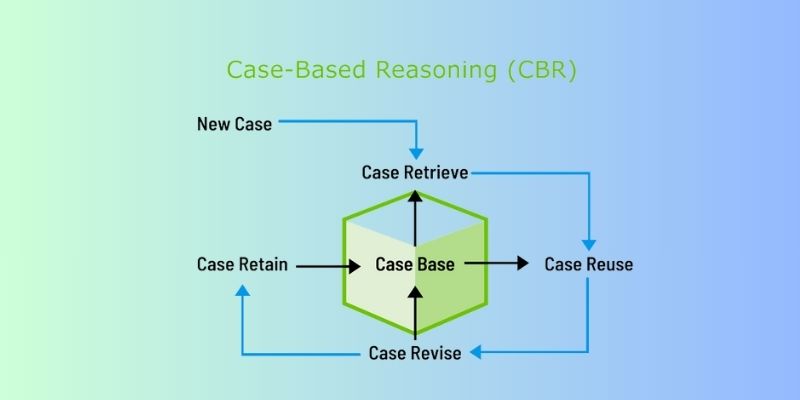 Case-Based Reasoning (CBR)

New Case

Case Retrieve

Case Retain

Case Base

Case Reuse

Case Revise